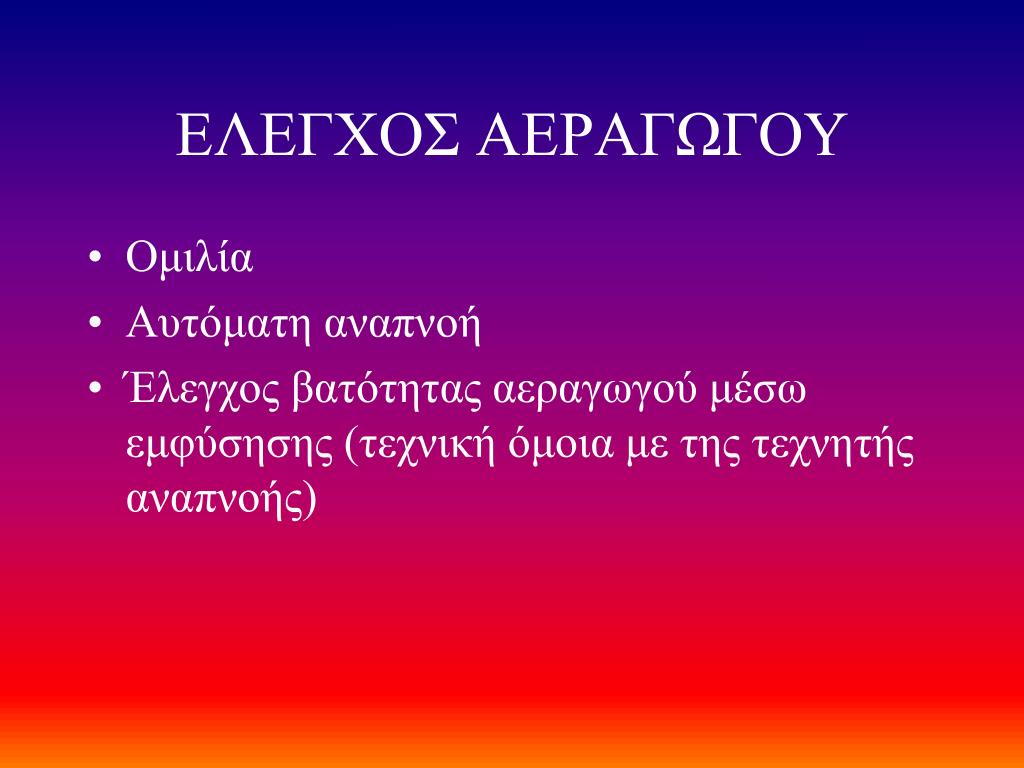 ΕΛΕΓΧΟΣ ΑΕΡΑΓΩΓΟΥ

• Ομιλία
• Αυτόματη αναπνοή
• Έλεγχος βατότητας αεραγωγού μέσω εμφύσησης (τεχνική όμοια με της τεχνητής αναπνοής)